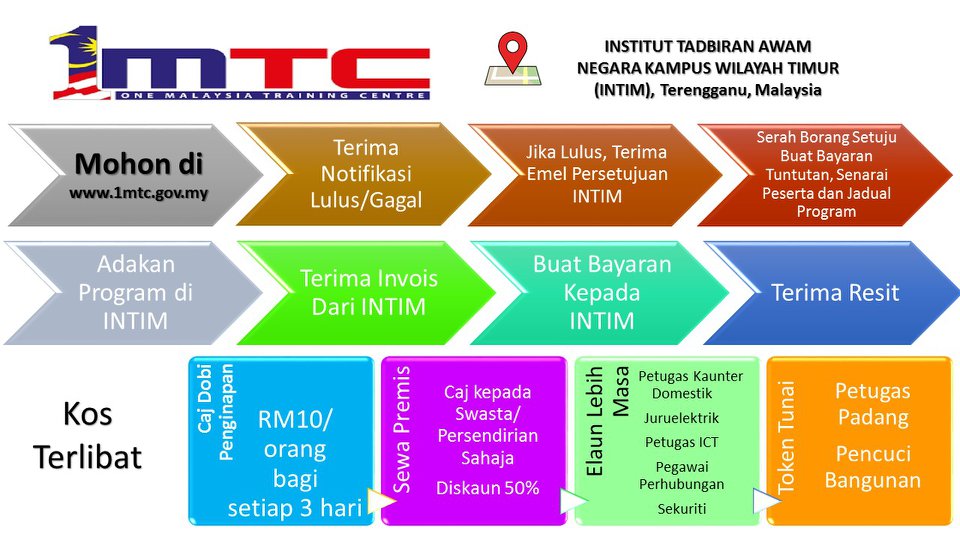 1MTC
ONE MALAYSIA TRAINING CENTRE

INSTITUT TADBIRAN AWAM NEGARA KAMPUS WILAYAH TIMUR (INTIM), Terengganu, Malaysia

Mohon di www.1mtc.gov.my

Terima Notifikasi Lulus/Gagal

Jika Lulus, Terima Emel Persetujuan INTIM

Serah Borang Setuju Buat Bayaran Tuntutan, Senarai Peserta dan Jadual Program

Adakan Program di INTIM

Terima Invois Dari INTIM

Buat Bayaran Kepada INTIM

Terima Resit

Kos Terlibat

Caj Dobi Penginapan
RM10/ orang bagi setiap 3 hari

Sewa Premis
Caj kepada Swasta/ Persendirian Sahaja
Diskaun 50%

Elaun Lebih Masa
Petugas Kaunter Domestik
Juruelektrik
Petugas ICT
Pegawai Perhubungan
Sekuriti

Token Tunai
Petugas Padang
Pencuci Bangunan